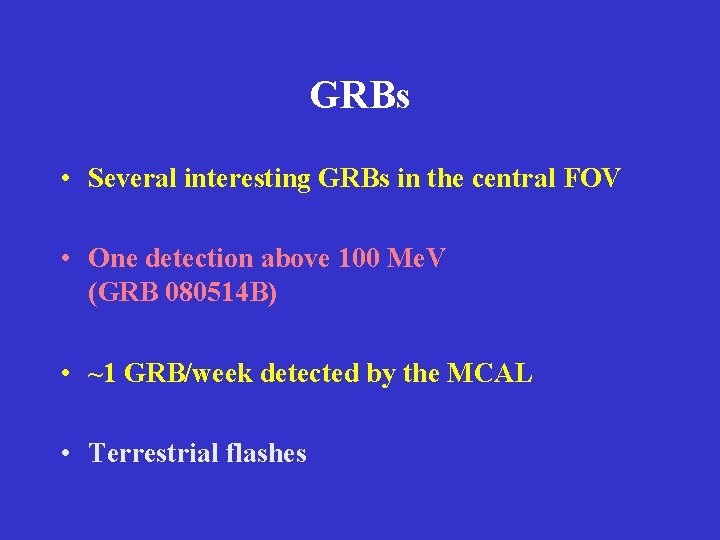 GRBs

• Several interesting GRBs in the central FOV

• One detection above 100 MeV (GRB 080514B)

• ~1 GRB/week detected by the MCAL

• Terrestrial flashes